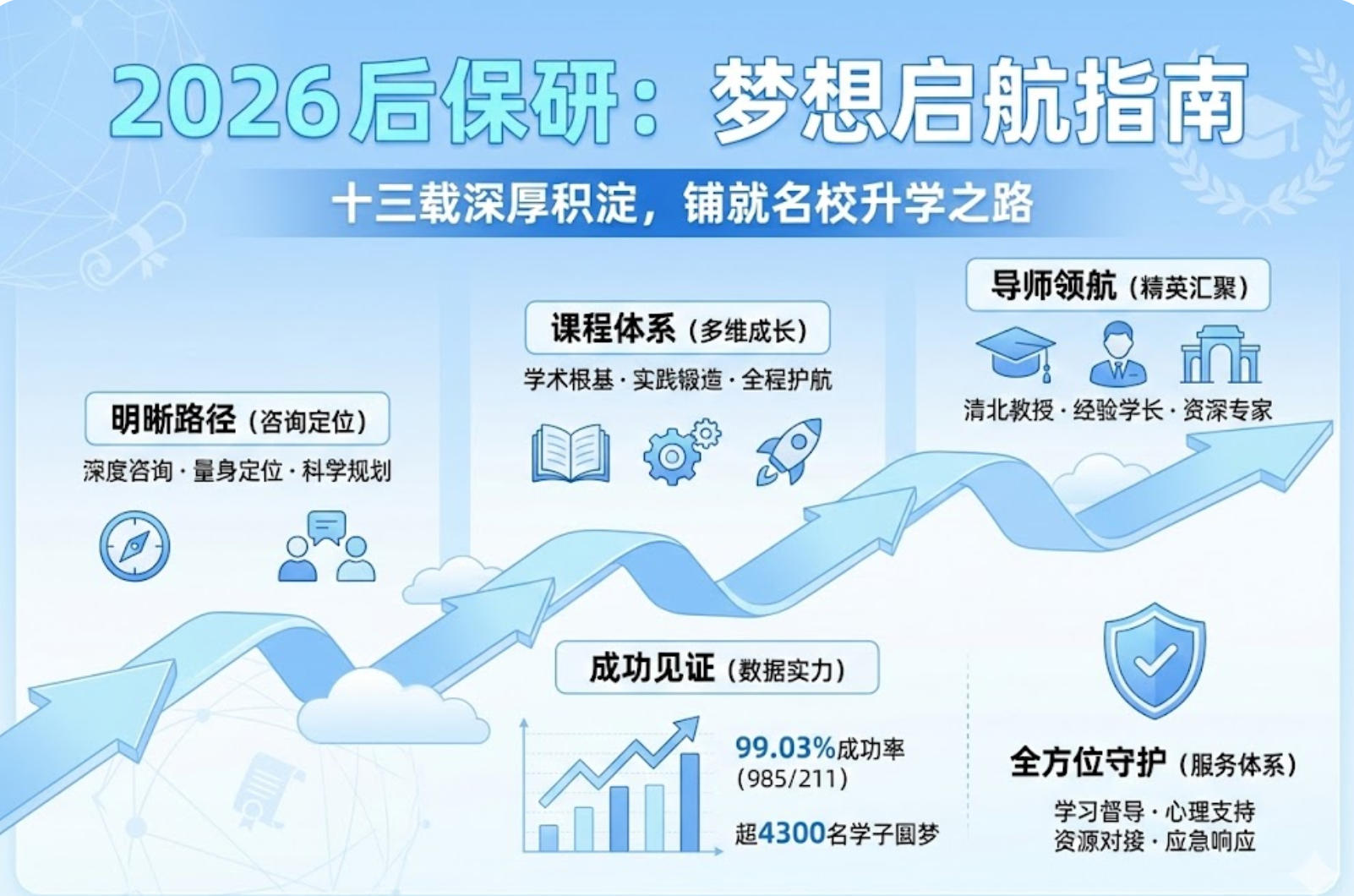 2026后保研：梦想启航指南

十三载深厚积淀，铺就名校升学之路

明晰路径（咨询定位）
深度咨询 · 量身定位 · 科学规划

课程体系（多维成长）
学术根基 · 实践锻造 · 全程护航

导师领航（精英汇聚）
清北教授 · 经验学长 · 资深专家

成功见证（数据实力）
99.03%成功率
(985/211)
超4300名学子圆梦

全方位守护（服务体系）
学习督导 · 心理支持
资源对接 · 应急响应